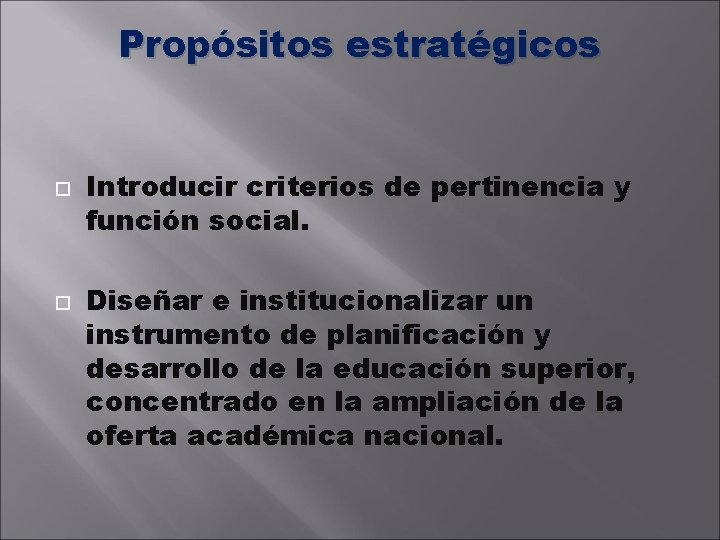 Propósitos estratégicos

Introducir criterios de pertinencia y función social.

Diseñar e institucionalizar un instrumento de planificación y desarrollo de la educación superior, concentrado en la ampliación de la oferta académica nacional.